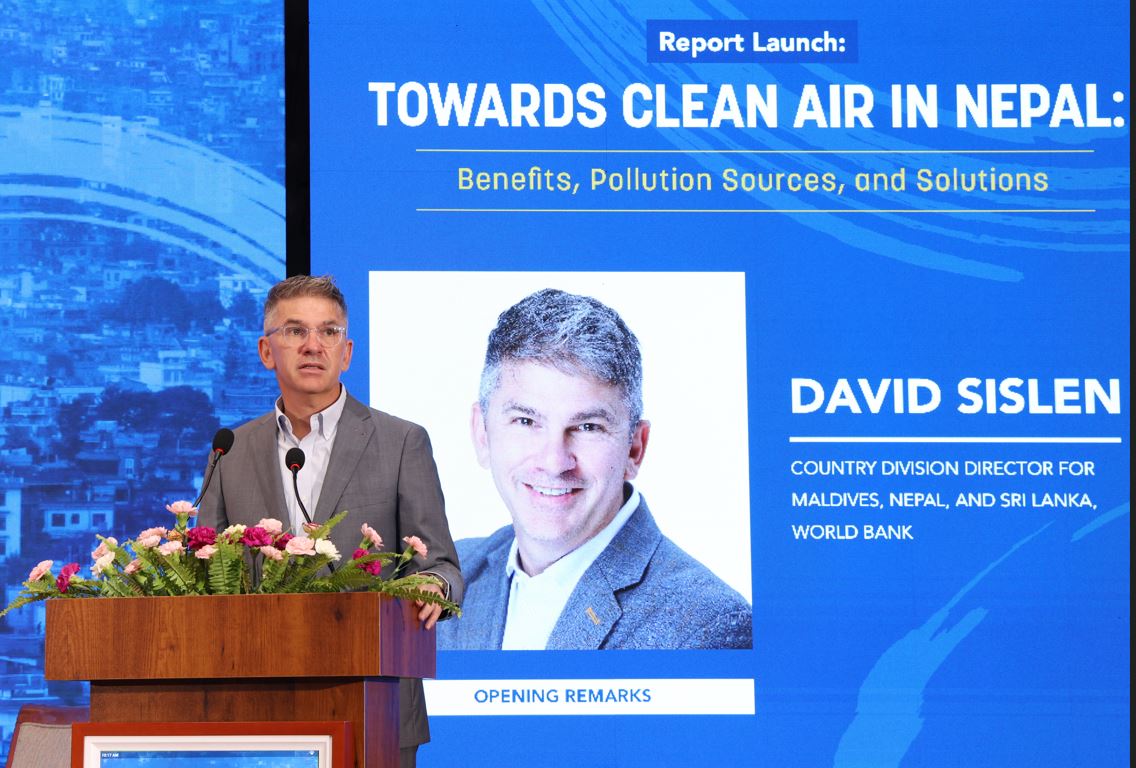 Report Launch:
TOWARDS CLEAN AIR IN NEPAL:
Benefits, Pollution Sources, and Solutions

DAVID SISLEN

COUNTRY DIVISION DIRECTOR FOR MALDIVES, NEPAL, AND SRI LANKA, WORLD BANK

OPENING REMARKS